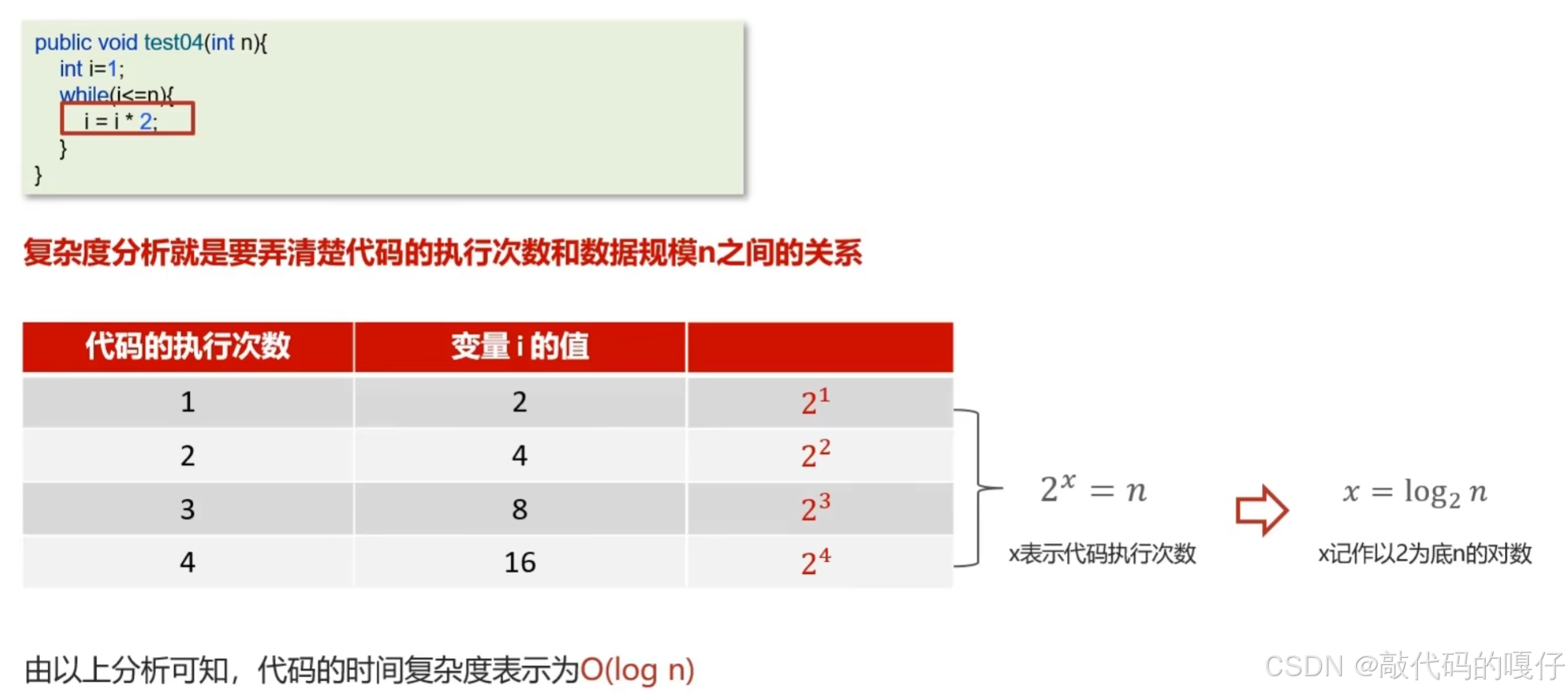 public void test04(int n){
    int i=1;
    while(i<=n){
        i = i * 2;
    }
}

复杂度分析就是要弄清楚代码的执行次数和数据规模n之间的关系

| 代码的执行次数 | 变量 i 的值 | |
|---|---|---|
| 1 | 2 | $2^1$ |
| 2 | 4 | $2^2$ |
| 3 | 8 | $2^3$ |
| 4 | 16 | $2^4$ |

$2^x = n$

x表示代码执行次数

$x = \log_2 n$

x记作以2为底n的对数

由以上分析可知，代码的时间复杂度表示为O(log n)

CSDN @敲代码的嘎仔